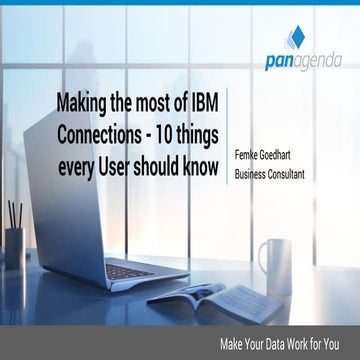 panagenda

Making the most of IBM Connections - 10 things every User should know

Femke Goedhart
Business Consultant

Make Your Data Work for You